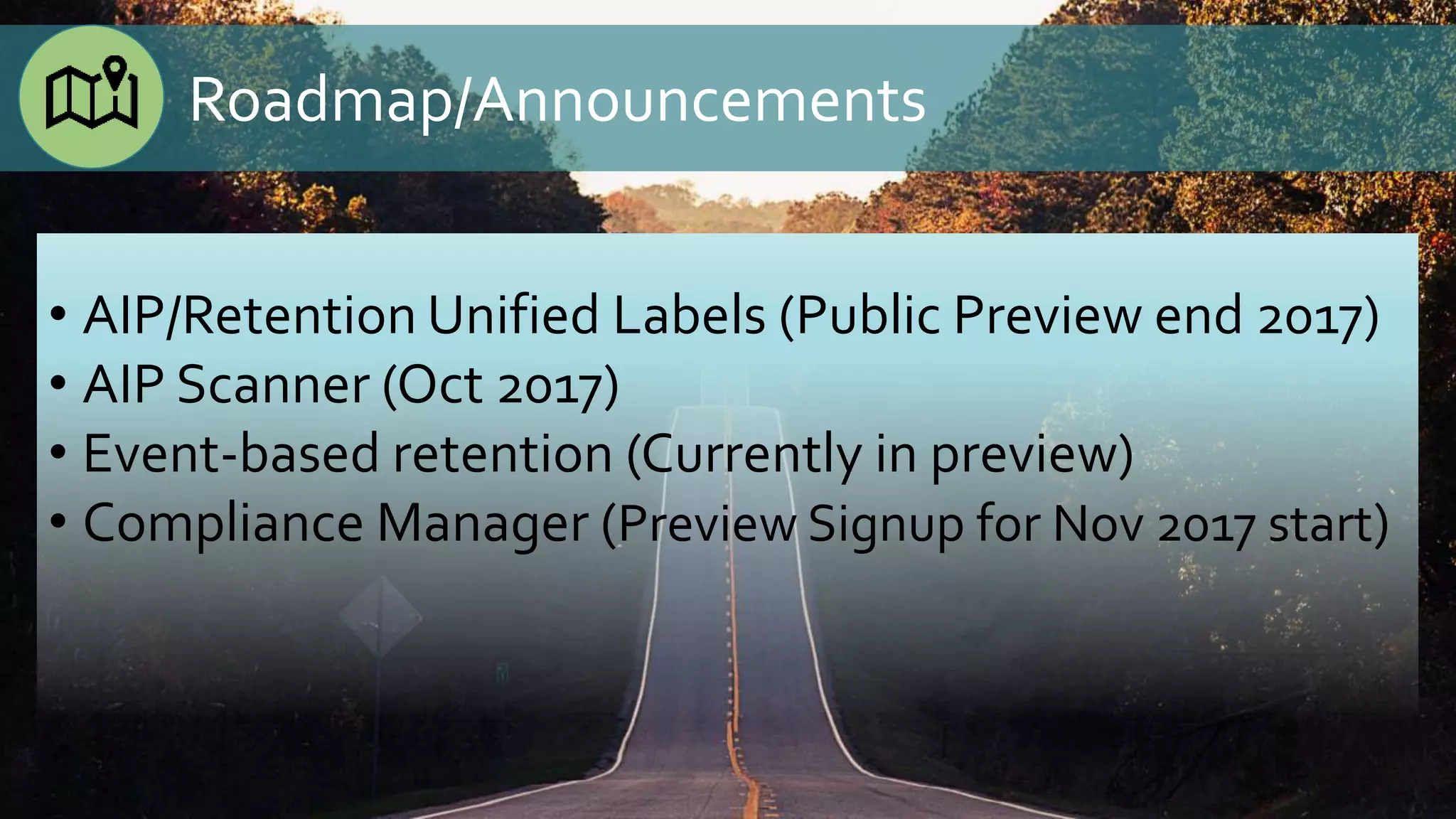 Roadmap/Announcements

• AIP/Retention Unified Labels (Public Preview end 2017)
• AIP Scanner (Oct 2017)
• Event-based retention (Currently in preview)
• Compliance Manager (Preview Signup for Nov 2017 start)